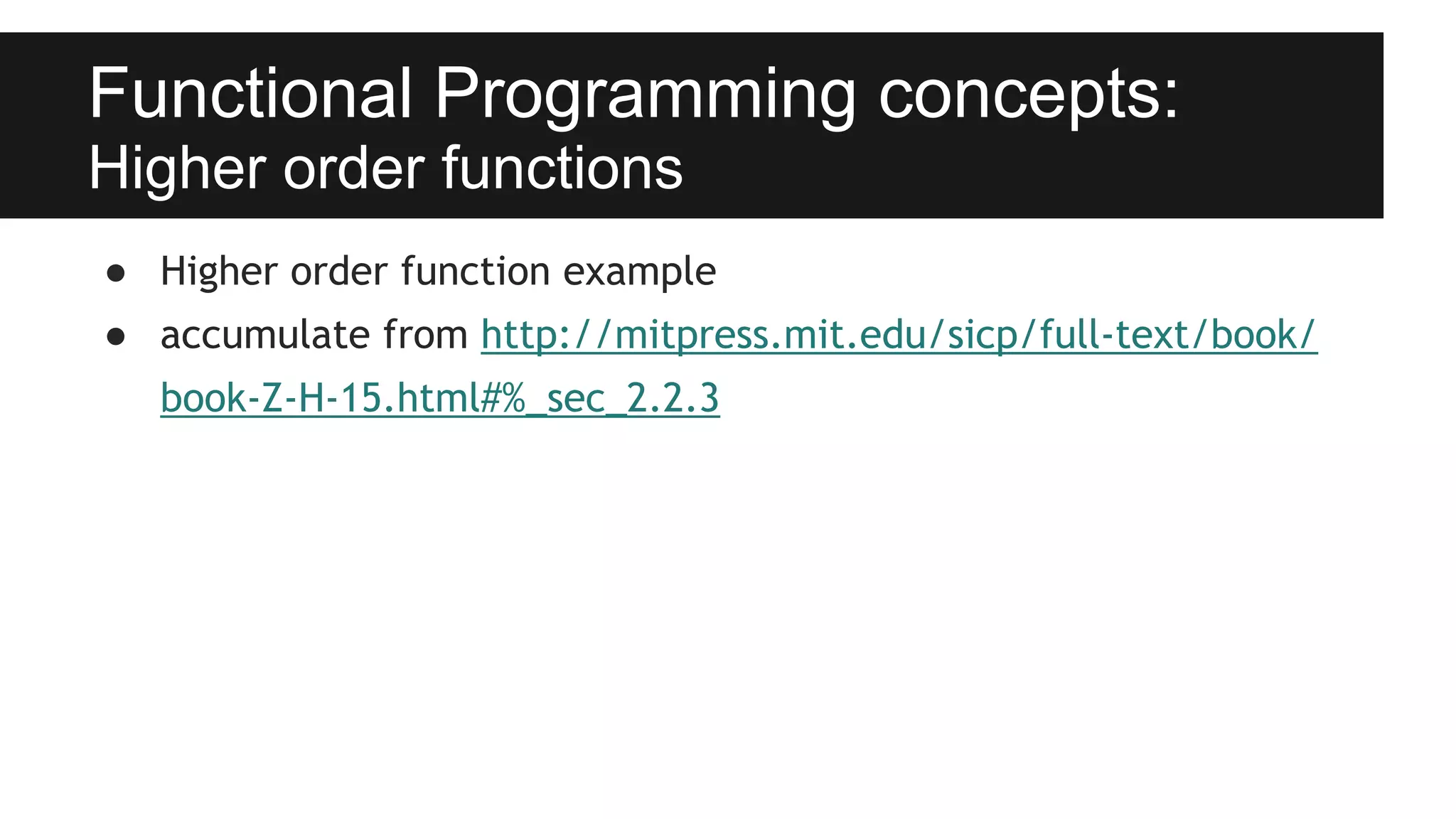 Functional Programming concepts:
Higher order functions

● Higher order function example
● accumulate from http://mitpress.mit.edu/sicp/full-text/book/book-Z-H-15.html#%_sec_2.2.3